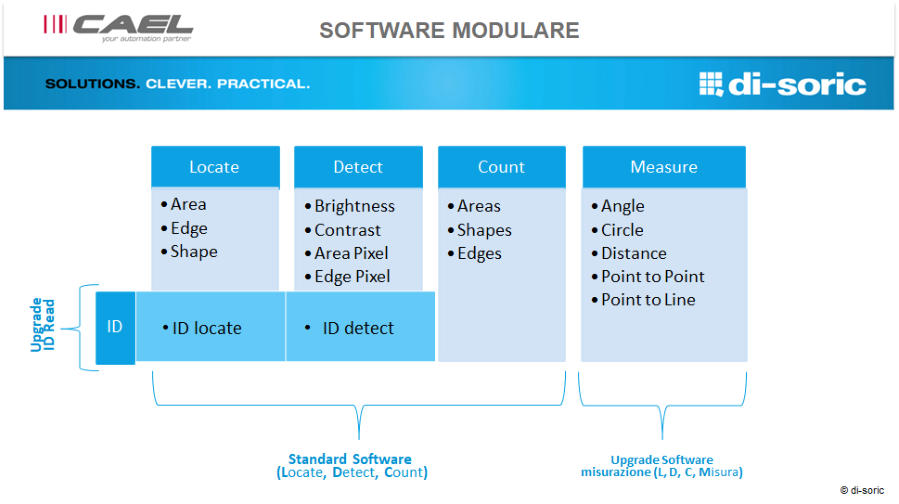 CAEL
your automation partner

SOFTWARE MODULARE

SOLUTIONS. CLEVER. PRACTICAL.

di-soric

Locate
• Area
• Edge
• Shape

Detect
• Brightness
• Contrast
• Area Pixel
• Edge Pixel

Count
• Areas
• Shapes
• Edges

Measure
• Angle
• Circle
• Distance
• Point to Point
• Point to Line

Upgrade ID Read

ID

• ID locate

• ID detect

Standard Software
(Locate, Detect, Count)

Upgrade Software
misurazione (L, D, C, Misura)

© di-soric